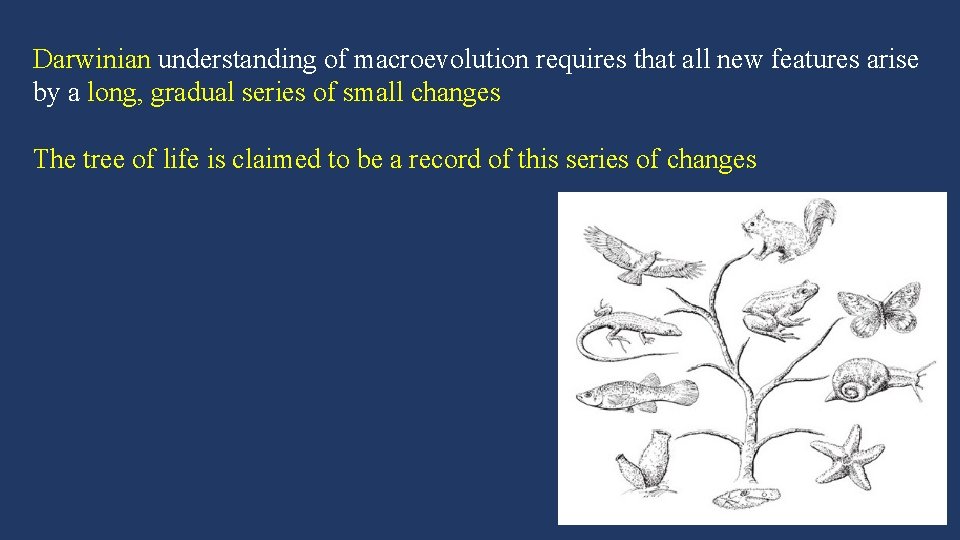 Darwinian understanding of macroevolution requires that all new features arise by a long, gradual series of small changes

The tree of life is claimed to be a record of this series of changes